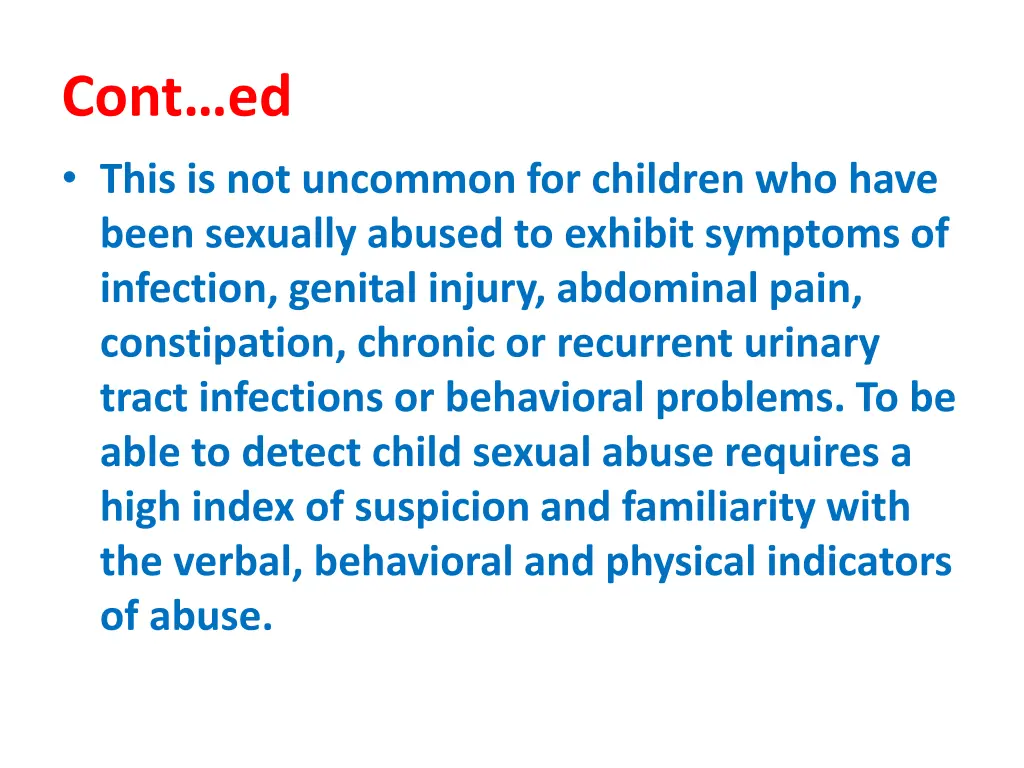 Cont…ed

• This is not uncommon for children who have been sexually abused to exhibit symptoms of infection, genital injury, abdominal pain, constipation, chronic or recurrent urinary tract infections or behavioral problems. To be able to detect child sexual abuse requires a high index of suspicion and familiarity with the verbal, behavioral and physical indicators of abuse.